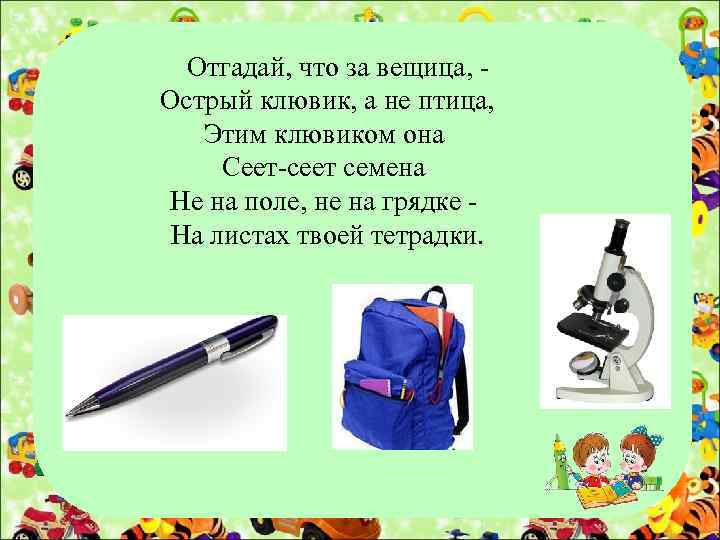 Отгадай, что за вещица, -
Острый клювик, а не птица,
Этим клювиком она
Сеет-сеет семена
Не на поле, не на грядке -
На листах твоей тетрадки.